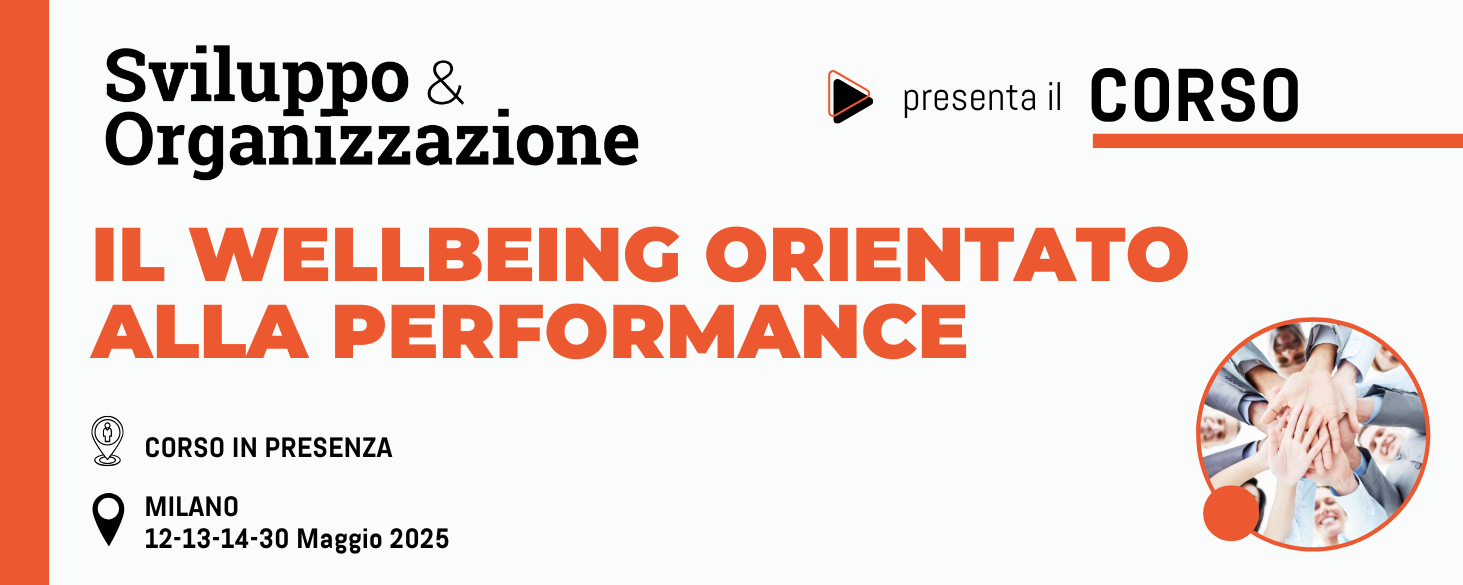 Sviluppo & Organizzazione

presenta il CORSO

IL WELLBEING ORIENTATO ALLA PERFORMANCE

CORSO IN PRESENZA

MILANO
12-13-14-30 Maggio 2025